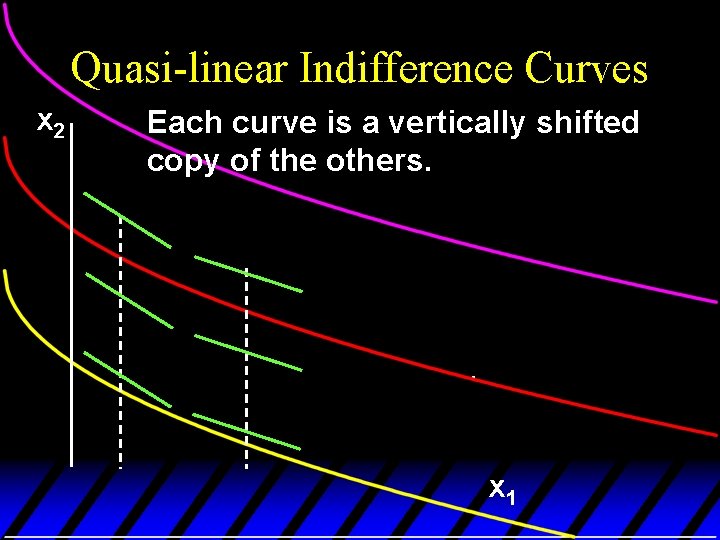 Quasi-linear Indifference Curves

$x_2$

Each curve is a vertically shifted copy of the others.

$x_1$